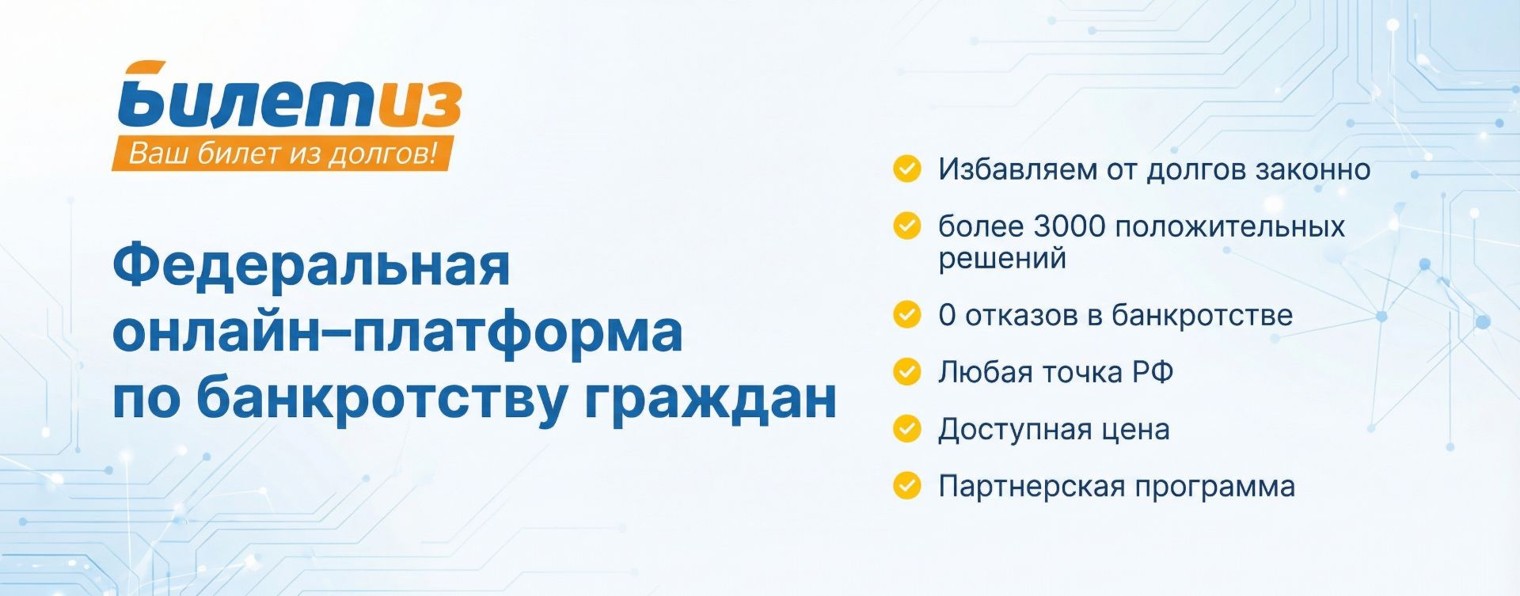 Билетиз
Ваш билет из долгов!

Федеральная онлайн–платформа по банкротству граждан

Избавляем от долгов законно
более 3000 положительных решений
0 отказов в банкротстве
Любая точка РФ
Доступная цена
Партнерская программа